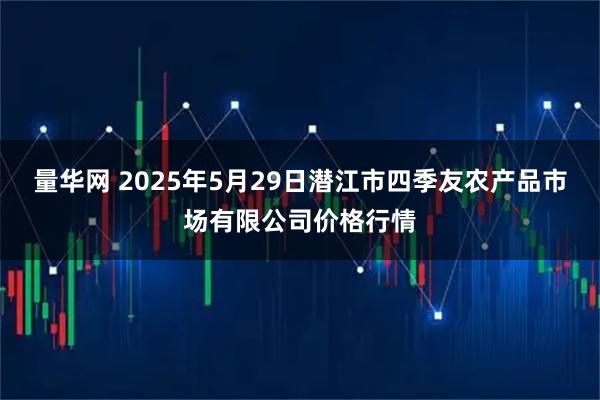 量华网 2025年5月29日潜江市四季友农产品市场有限公司价格行情